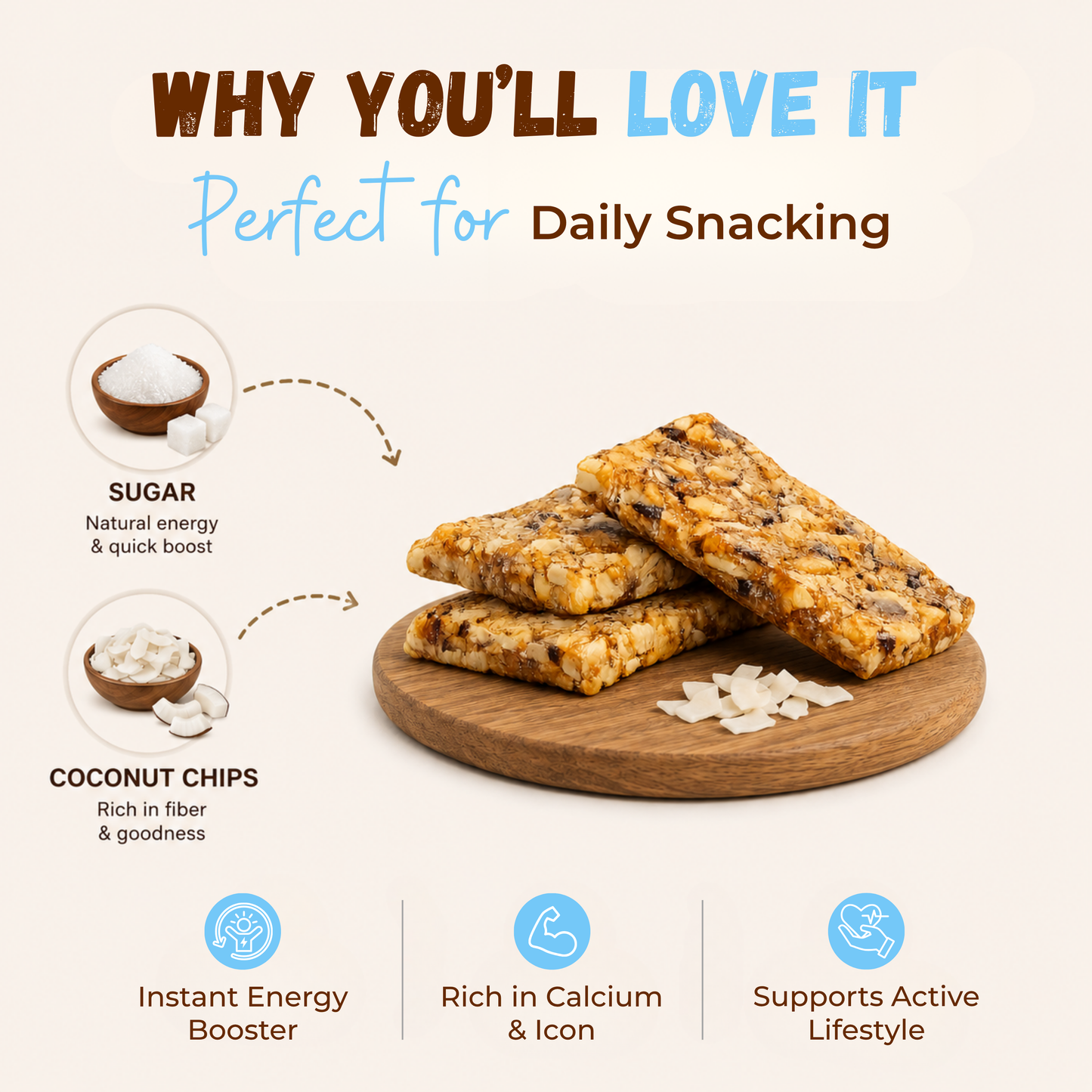 WHY YOU'LL LOVE IT
Perfect for Daily Snacking

SUGAR
Natural energy & quick boost

COCONUT CHIPS
Rich in fiber & goodness

Instant Energy Booster

Rich in Calcium & Icon

Supports Active Lifestyle